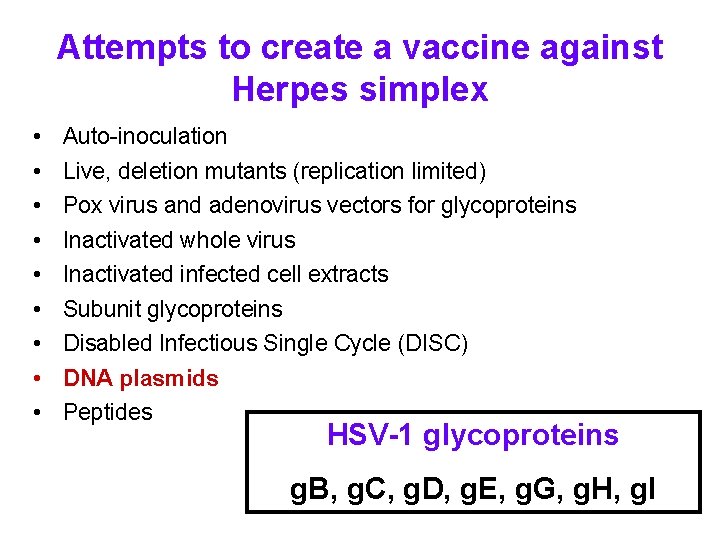 Attempts to create a vaccine against Herpes simplex

• Auto-inoculation
• Live, deletion mutants (replication limited)
• Pox virus and adenovirus vectors for glycoproteins
• Inactivated whole virus
• Inactivated infected cell extracts
• Subunit glycoproteins
• Disabled Infectious Single Cycle (DISC)
• DNA plasmids
• Peptides

HSV-1 glycoproteins

gB, gC, gD, gE, gG, gH, gI